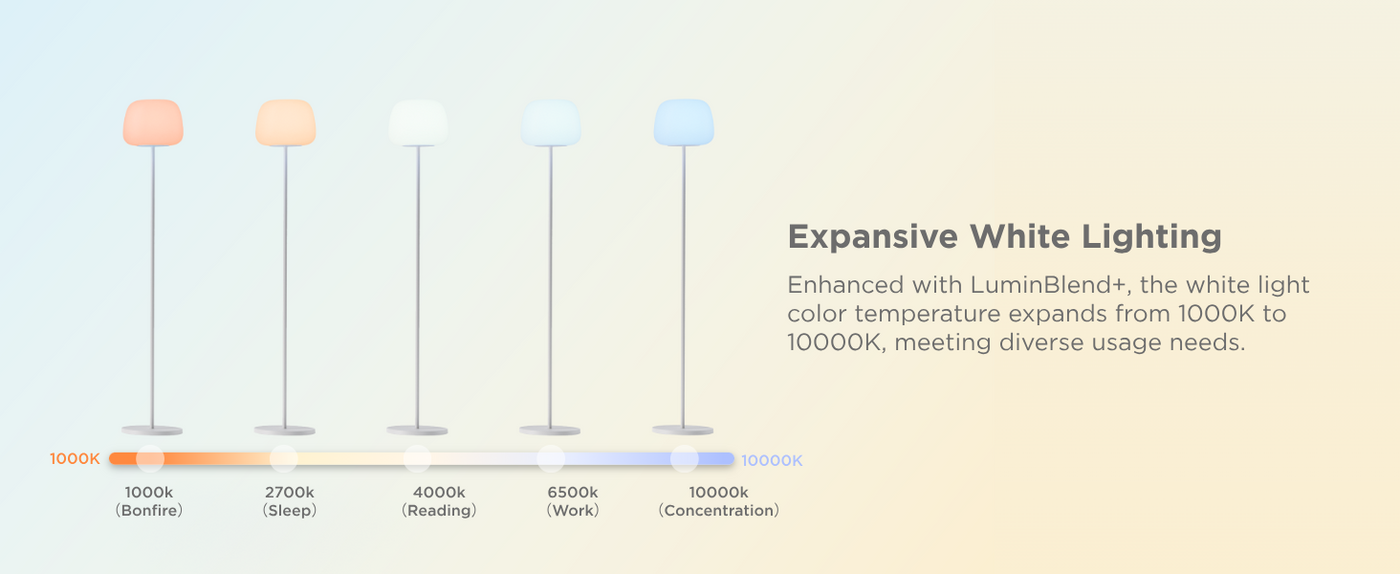 1000K

10000K

1000k
(Bonfire)

2700k
(Sleep)

4000k
(Reading)

6500k
(Work)

10000k
(Concentration)

Expansive White Lighting

Enhanced with LuminBlend+, the white light color temperature expands from 1000K to 10000K, meeting diverse usage needs.